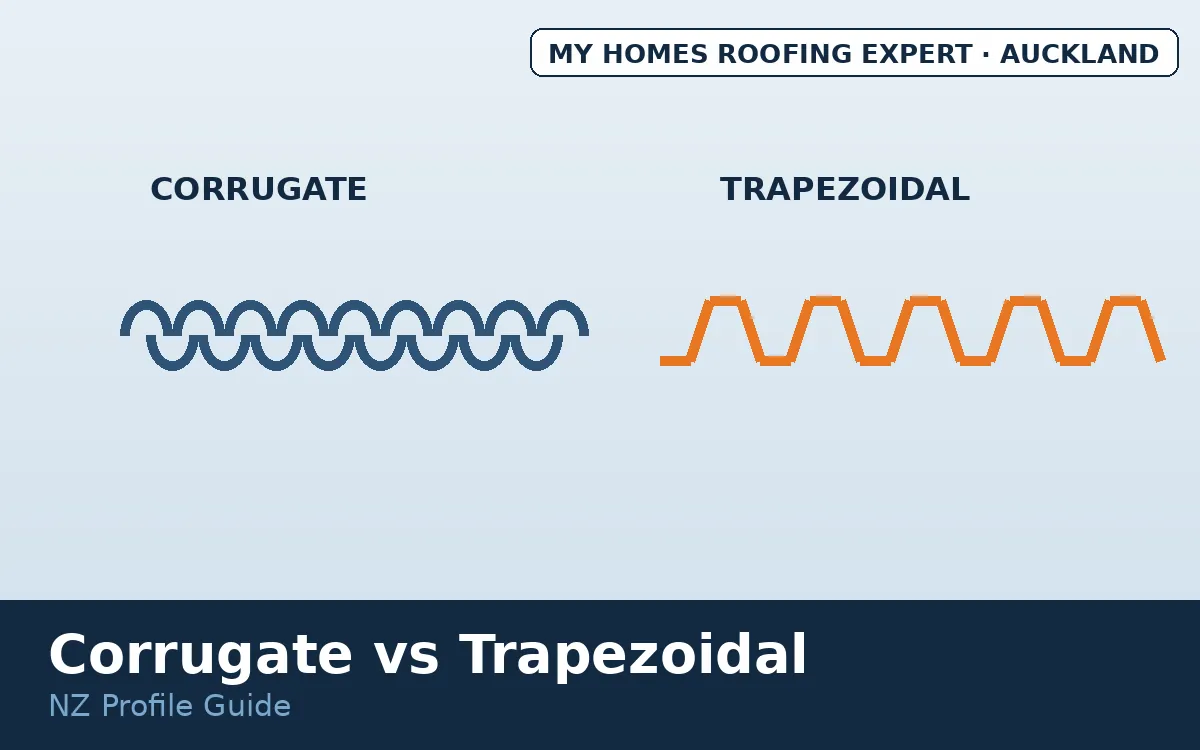 MY HOMES ROOFING EXPERT · AUCKLAND

CORRUGATE

TRAPEZOIDAL

Corrugate vs Trapezoidal

NZ Profile Guide